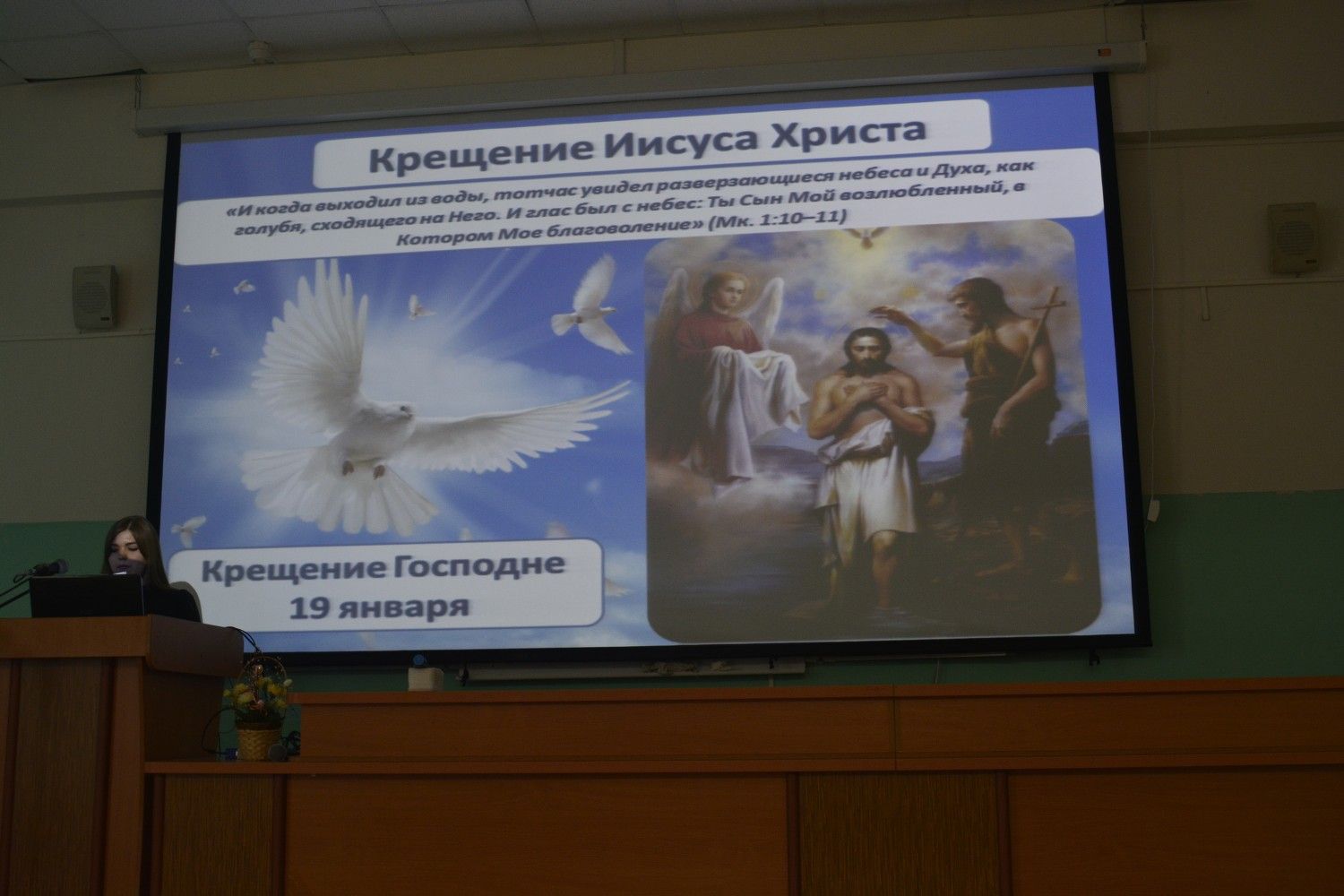 Крещение Иисуса Христа

«И когда выходил из воды, тотчас увидел разверзающиеся небеса и Духа, как голубя, сходящего на Него. И глас был с небес: Ты Сын Мой возлюбленный, в Котором Мое благоволение» (Мк. 1:10–11)

Крещение Господне
19 января